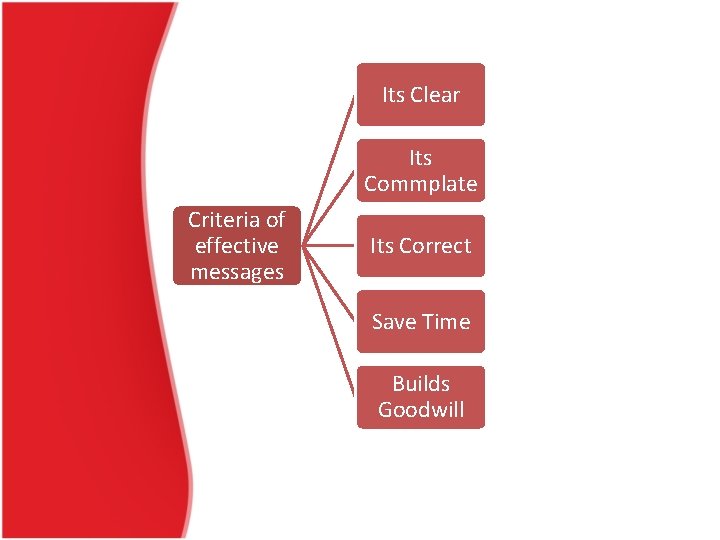 Criteria of effective messages

Its Clear

Its Commplate

Its Correct

Save Time

Builds Goodwill